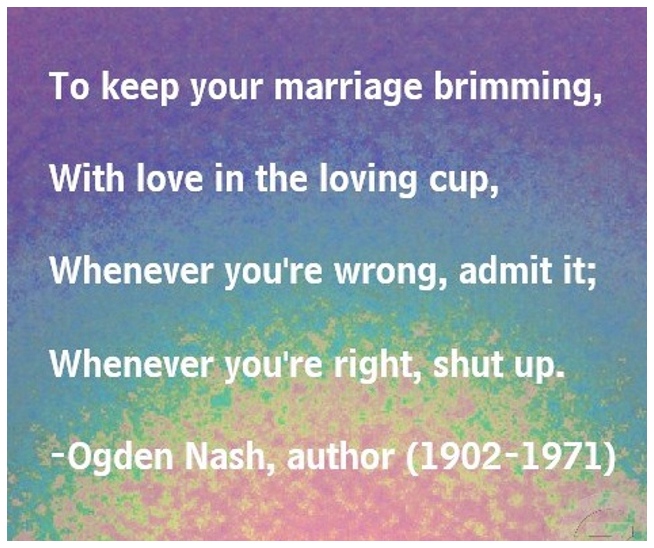 To keep your marriage brimming,

With love in the loving cup,

Whenever you're wrong, admit it;

Whenever you're right, shut up.

-Ogden Nash, author (1902-1971)